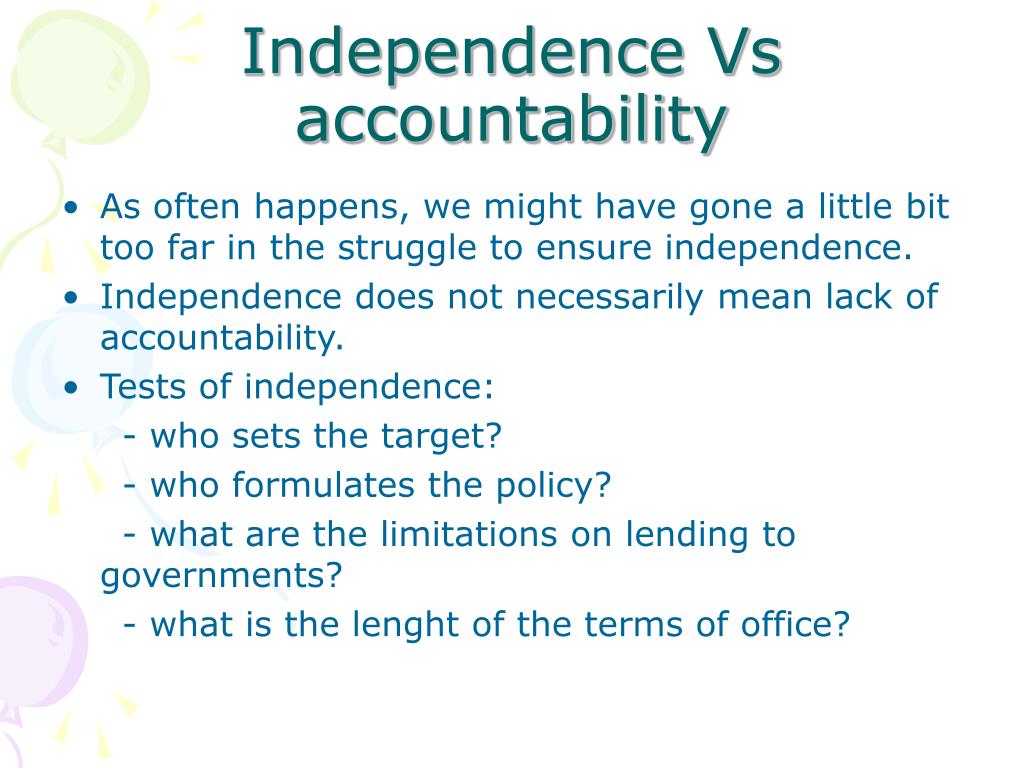 Independence Vs accountability

• As often happens, we might have gone a little bit too far in the struggle to ensure independence.
• Independence does not necessarily mean lack of accountability.
• Tests of independence:
- who sets the target?
- who formulates the policy?
- what are the limitations on lending to governments?
- what is the lenght of the terms of office?